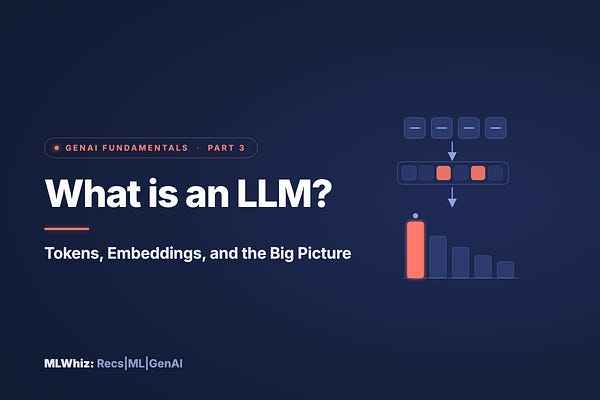 GENAI FUNDAMENTALS · PART 3

What is an LLM?

Tokens, Embeddings, and the Big Picture

MLWhiz: Recs|ML|GenAI